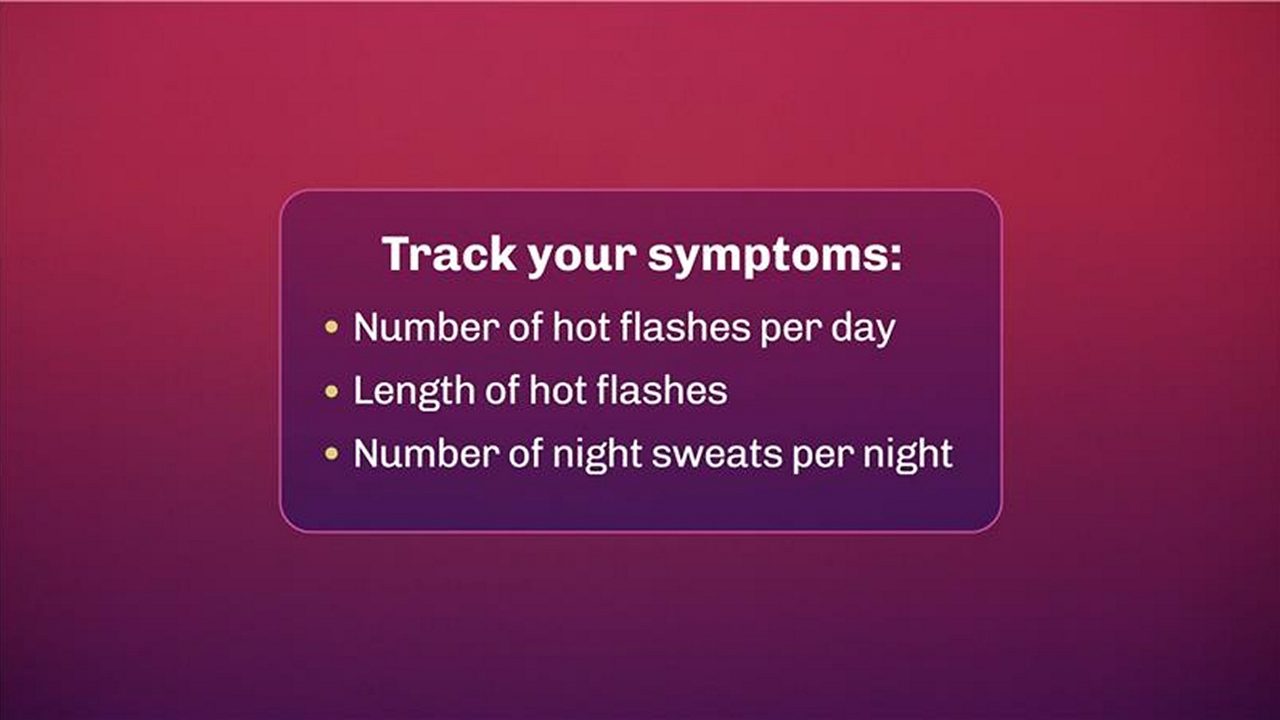 Track your symptoms:

• Number of hot flashes per day
• Length of hot flashes
• Number of night sweats per night